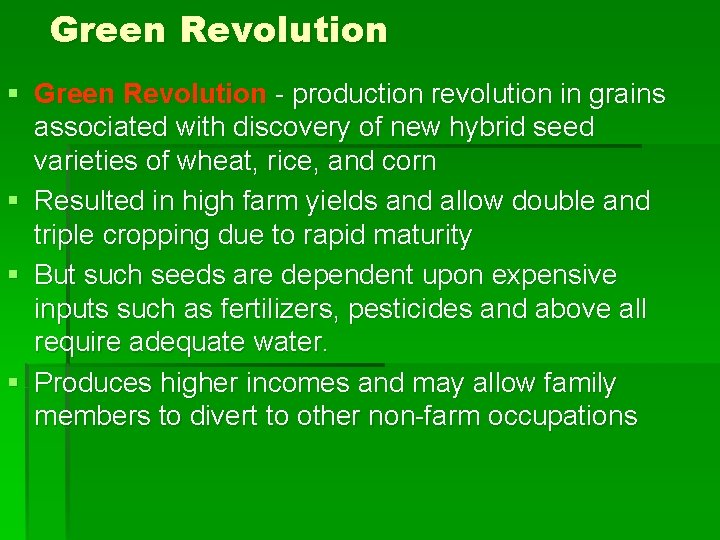 Green Revolution

▪ Green Revolution - production revolution in grains associated with discovery of new hybrid seed varieties of wheat, rice, and corn
▪ Resulted in high farm yields and allow double and triple cropping due to rapid maturity
▪ But such seeds are dependent upon expensive inputs such as fertilizers, pesticides and above all require adequate water.
▪ Produces higher incomes and may allow family members to divert to other non-farm occupations